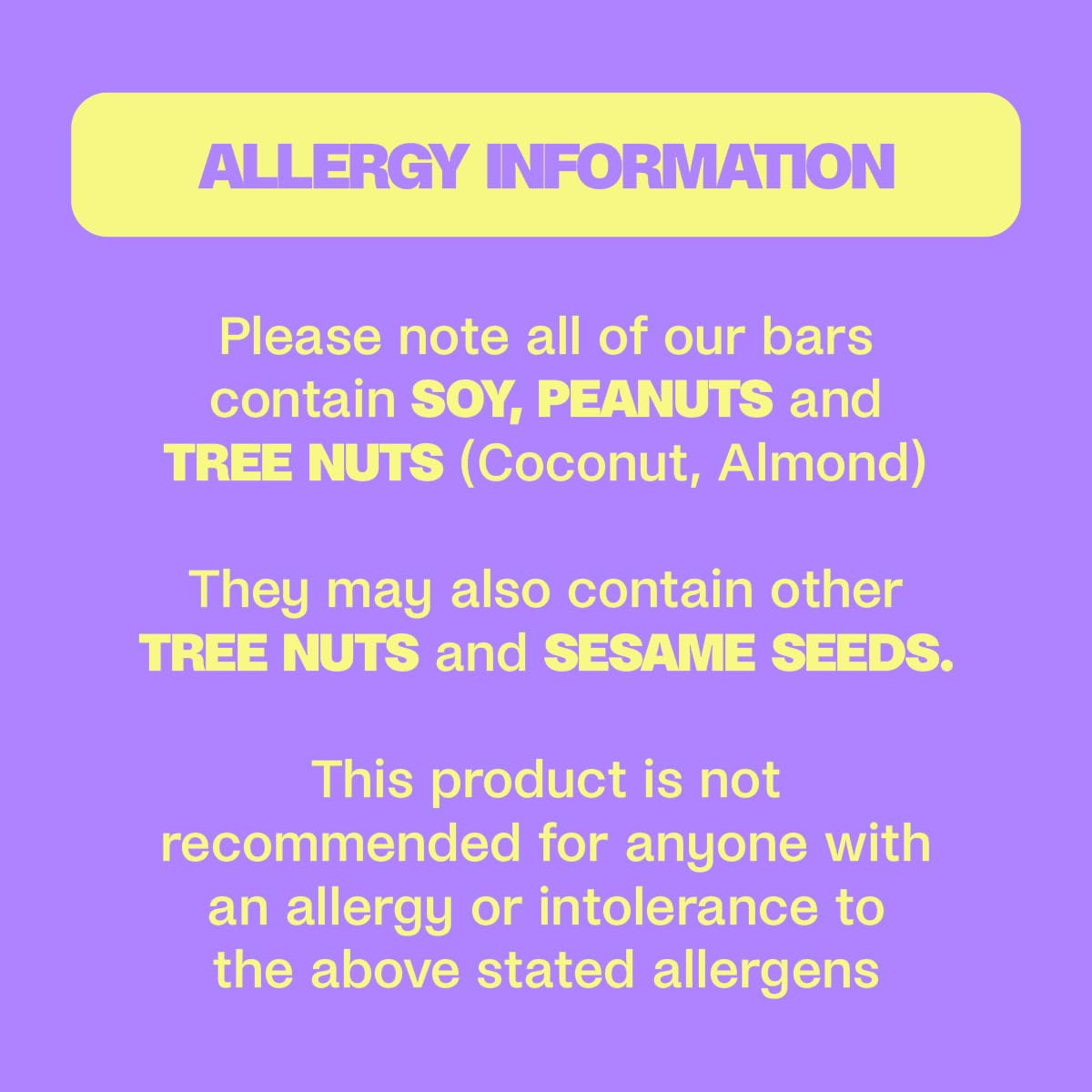 ALLERGY INFORMATION

Please note all of our bars contain SOY, PEANUTS and TREE NUTS (Coconut, Almond)

They may also contain other TREE NUTS and SESAME SEEDS.

This product is not recommended for anyone with an allergy or intolerance to the above stated allergens